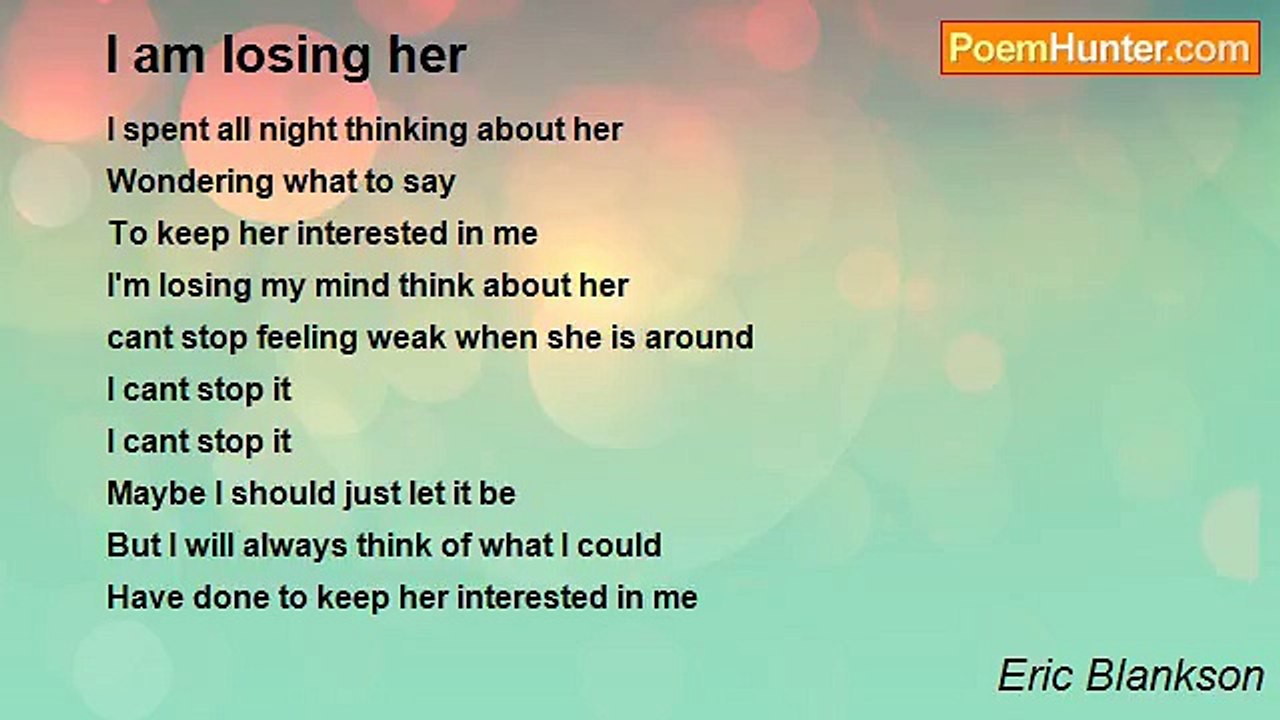 I am losing her

PoemHunter.com

I spent all night thinking about her
Wondering what to say
To keep her interested in me
I'm losing my mind think about her
cant stop feeling weak when she is around
I cant stop it
I cant stop it
Maybe I should just let it be
But I will always think of what I could
Have done to keep her interested in me

Eric Blankson